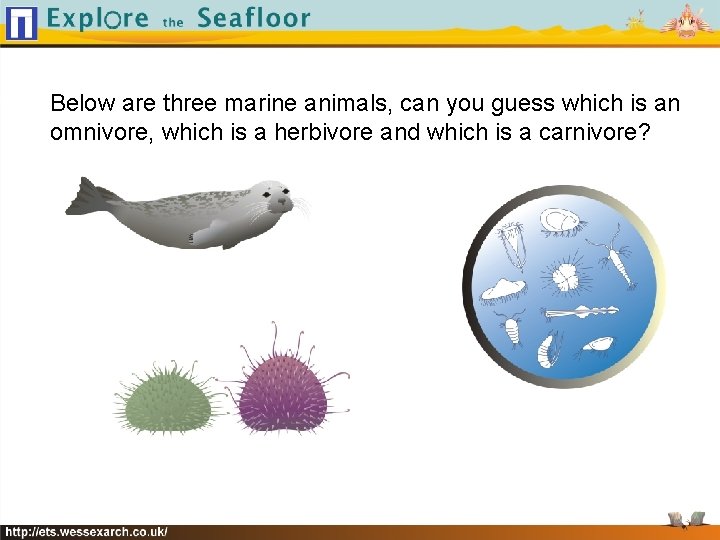 Explore the Seafloor

Below are three marine animals, can you guess which is an omnivore, which is a herbivore and which is a carnivore?

http://ets.wessexarch.co.uk/